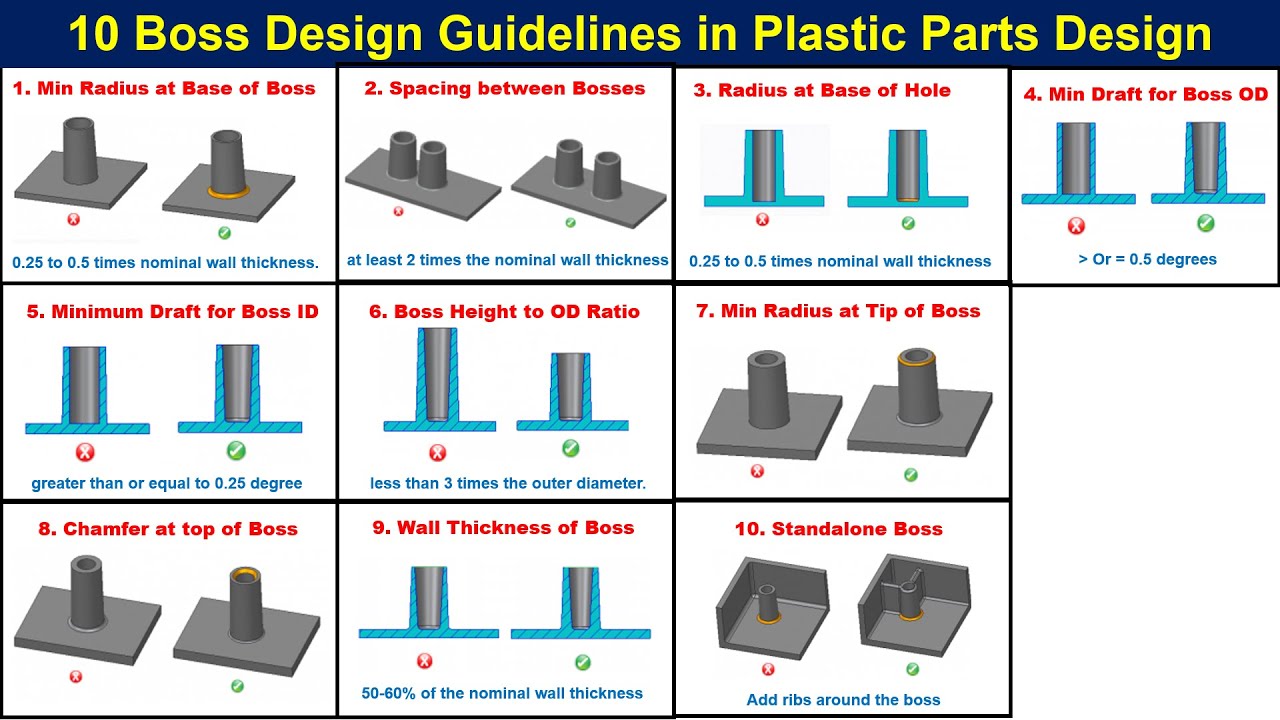 10 Boss Design Guidelines in Plastic Parts Design

1. Min Radius at Base of Boss

0.25 to 0.5 times nominal wall thickness.

2. Spacing between Bosses

at least 2 times the nominal wall thickness

3. Radius at Base of Hole

0.25 to 0.5 times nominal wall thickness

4. Min Draft for Boss OD

> Or = 0.5 degrees

5. Minimum Draft for Boss ID

greater than or equal to 0.25 degree

6. Boss Height to OD Ratio

less than 3 times the outer diameter.

7. Min Radius at Tip of Boss

8. Chamfer at top of Boss

9. Wall Thickness of Boss

50-60% of the nominal wall thickness

10. Standalone Boss

Add ribs around the boss